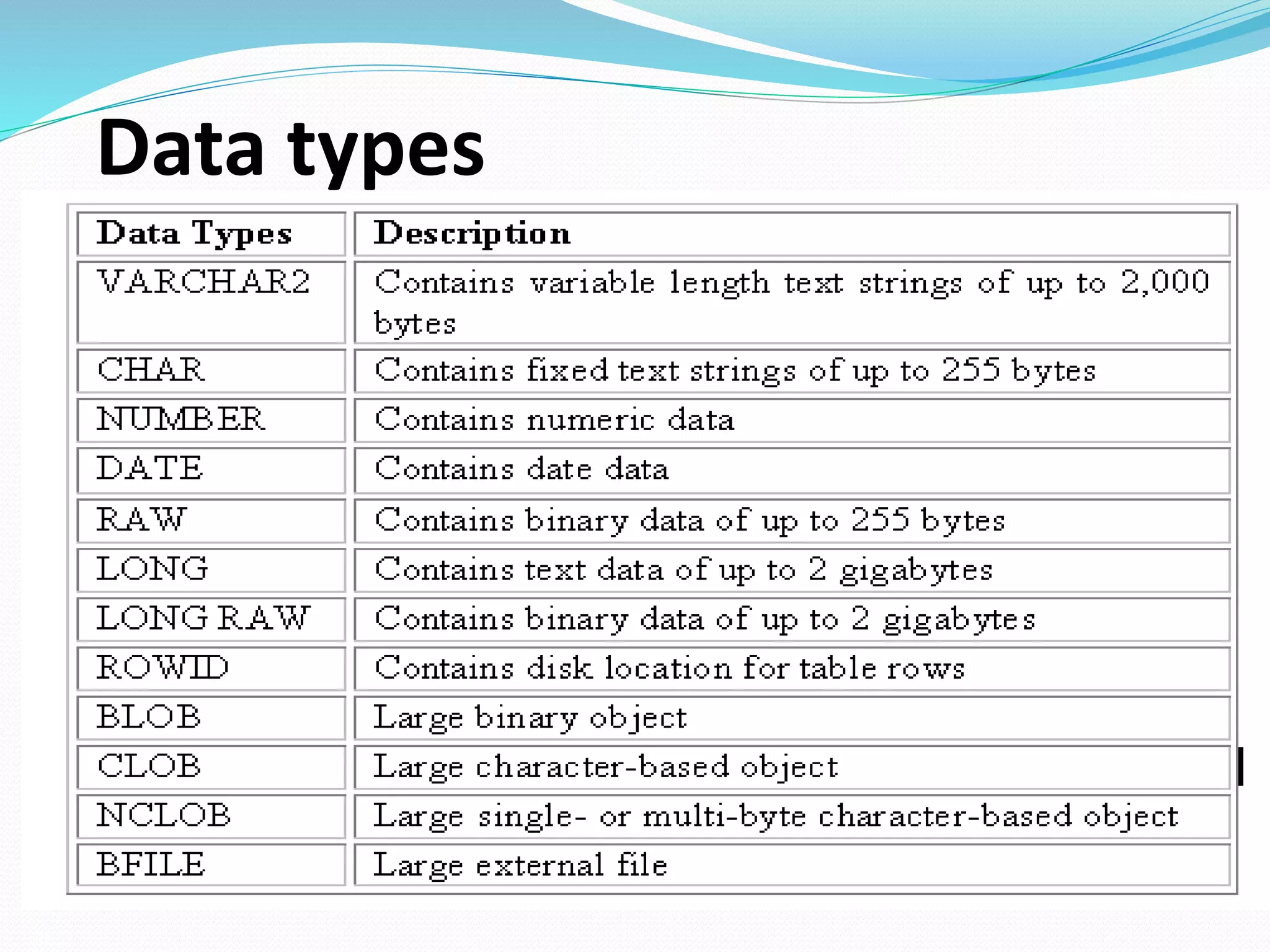 Data types

| Data Types | Description |
|---|---|
| VARCHAR2 | Contains variable length text strings of up to 2,000 bytes |
| CHAR | Contains fixed text strings of up to 255 bytes |
| NUMBER | Contains numeric data |
| DATE | Contains date data |
| RAW | Contains binary data of up to 255 bytes |
| LONG | Contains text data of up to 2 gigabytes |
| LONG RAW | Contains binary data of up to 2 gigabytes |
| ROWID | Contains disk location for table rows |
| BLOB | Large binary object |
| CLOB | Large character-based object |
| NCLOB | Large single- or multi-byte character-based object |
| BFILE | Large external file |